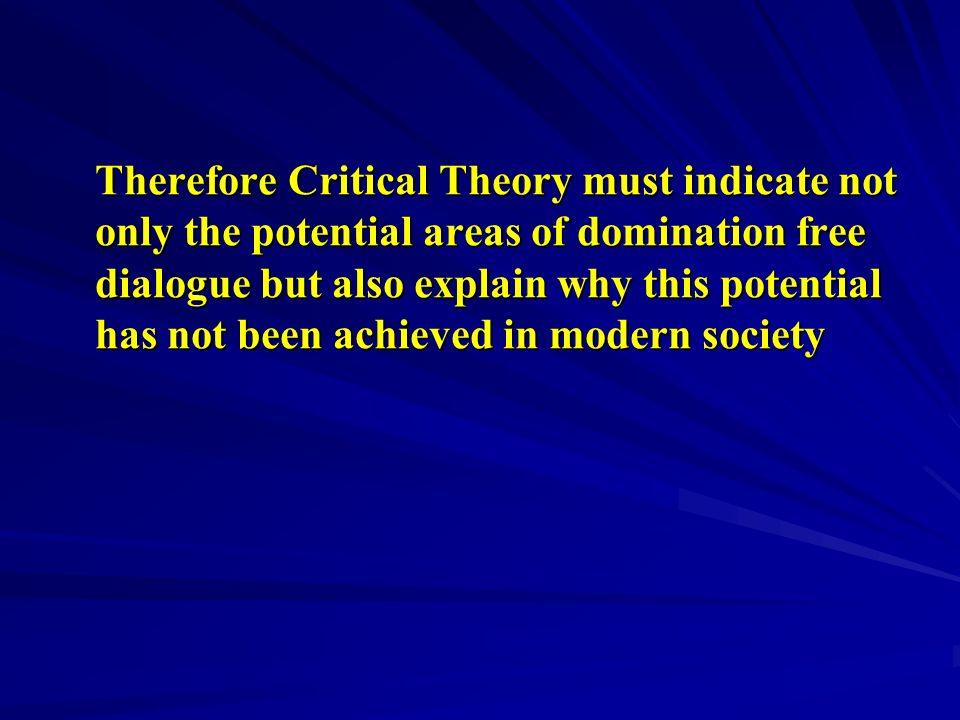 Therefore Critical Theory must indicate not only the potential areas of domination free dialogue but also explain why this potential has not been achieved in modern society